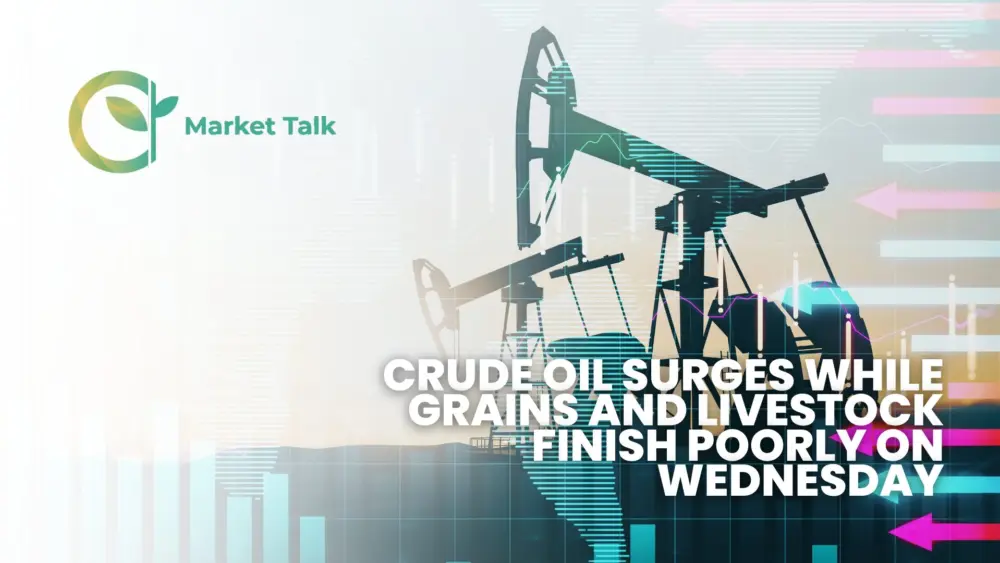 Market Talk

CRUDE OIL SURGES WHILE GRAINS AND LIVESTOCK FINISH POORLY ON WEDNESDAY